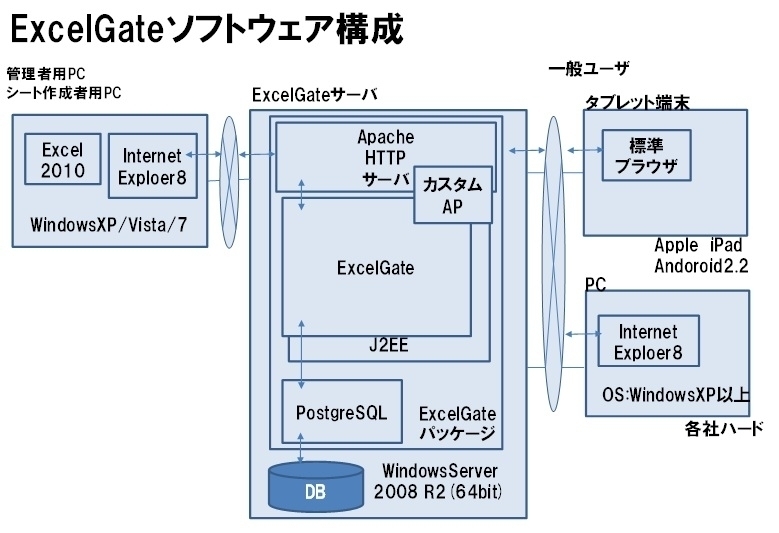 ExcelGateソフトウェア構成

管理者用PC
シート作成者用PC

Excel 2010

Internet Exploer8

WindowsXP/Vista/7

ExcelGateサーバ

Apache HTTP サーバ

カスタム AP

ExcelGate

J2EE

PostgreSQL

ExcelGate パッケージ

DB

WindowsServer 2008 R2 (64bit)

一般ユーザ

タブレット端末

標準 ブラウザ

Apple iPad
Andoroid2.2

PC

Internet Exploer8

OS:WindowsXP以上

各社ハード